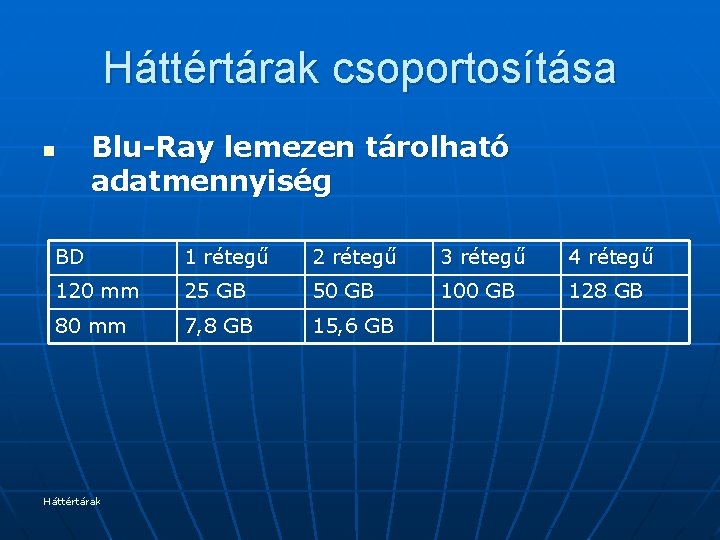 Háttértárak csoportosítása

■ Blu-Ray lemezen tárolható adatmennyiség

| BD | 1 rétegű | 2 rétegű | 3 rétegű | 4 rétegű |
|---|---|---|---|---|
| 120 mm | 25 GB | 50 GB | 100 GB | 128 GB |
| 80 mm | 7,8 GB | 15,6 GB | | |

Háttértárak